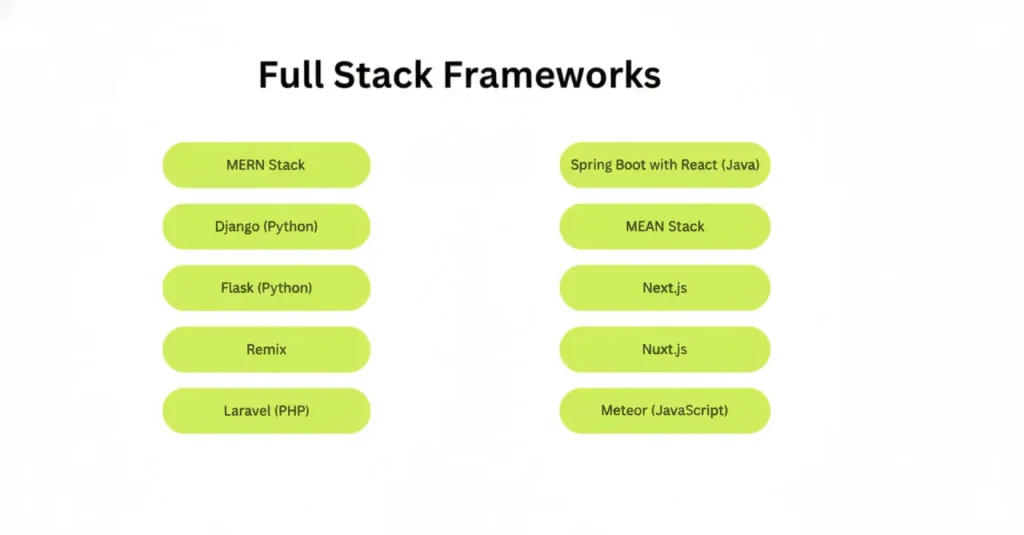 Full Stack Frameworks

MERN Stack

Django (Python)

Flask (Python)

Remix

Laravel (PHP)

Spring Boot with React (Java)

MEAN Stack

Next.js

Nuxt.js

Meteor (JavaScript)